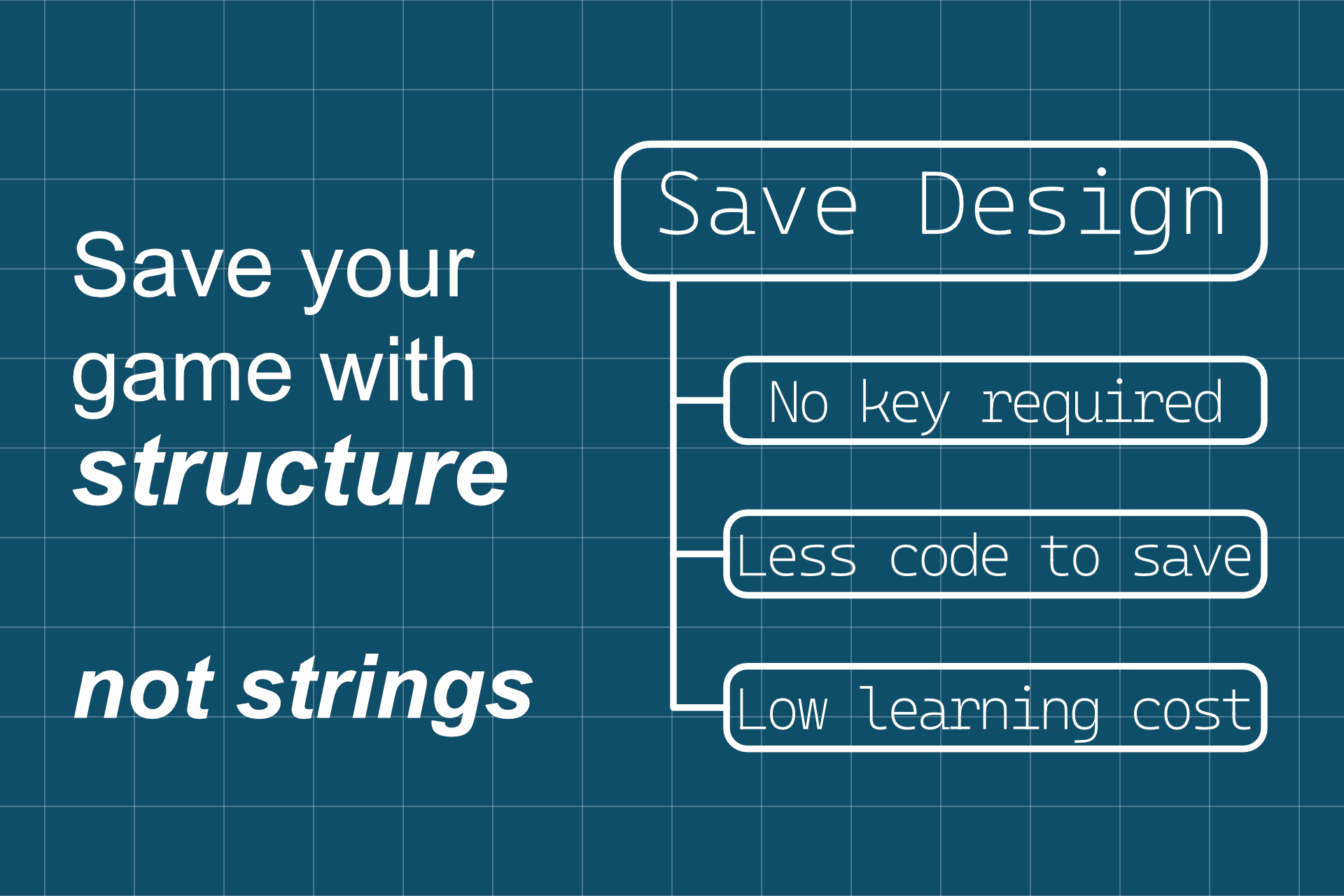 Save your game with structure

not strings

Save Design

No key required

Less code to save

Low learning cost